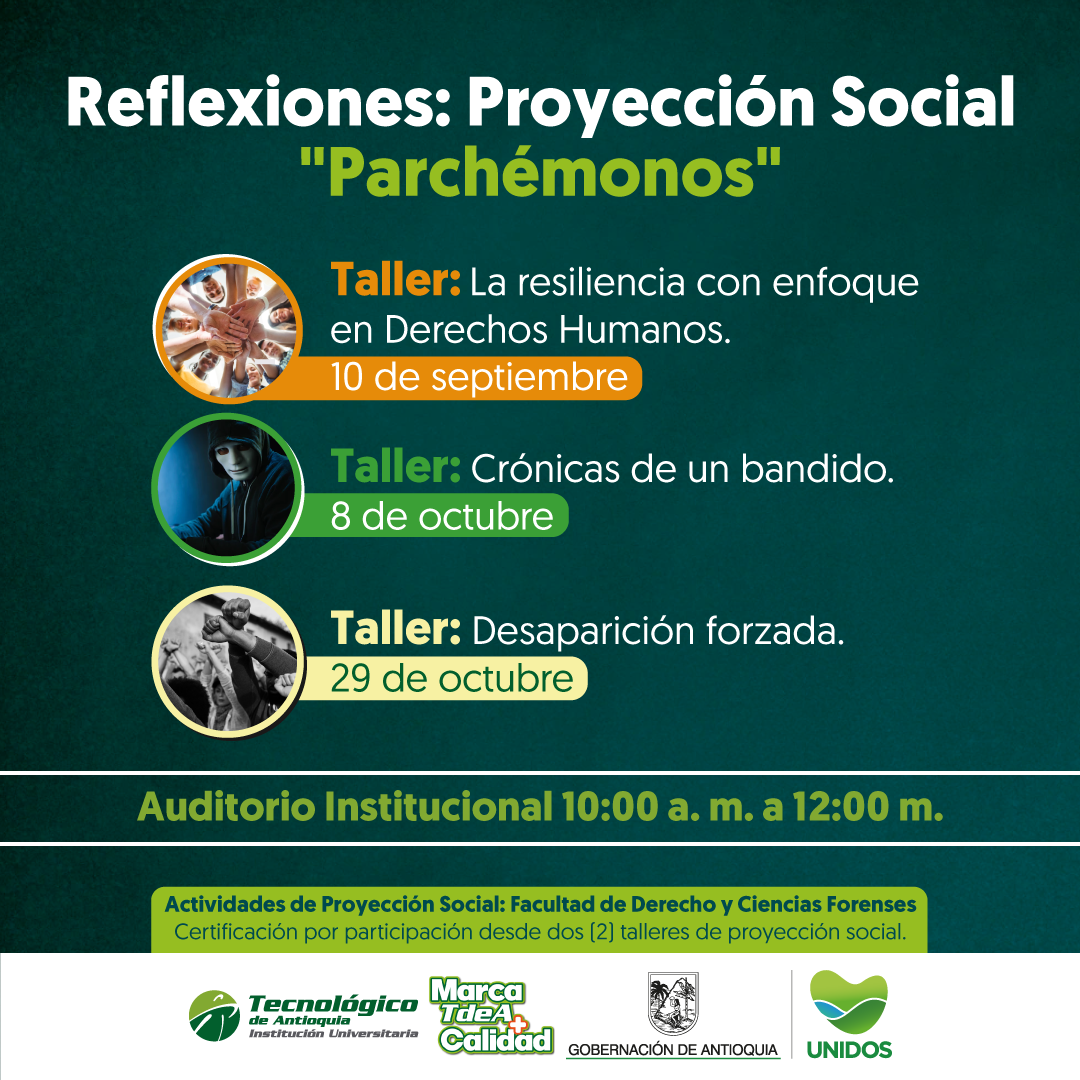 Reflexiones: Proyección Social
"Parchémonos"

Taller: La resiliencia con enfoque en Derechos Humanos.
10 de septiembre

Taller: Crónicas de un bandido.
8 de octubre

Taller: Desaparición forzada.
29 de octubre

Auditorio Institucional 10:00 a. m. a 12:00 m.

Actividades de Proyección Social: Facultad de Derecho y Ciencias Forenses
Certificación por participación desde dos (2) talleres de proyección social.

Tecnológico de Antioquia Institución Universitaria

Marca TdeA + Calidad

GOBERNACIÓN DE ANTIOQUIA

UNIDOS